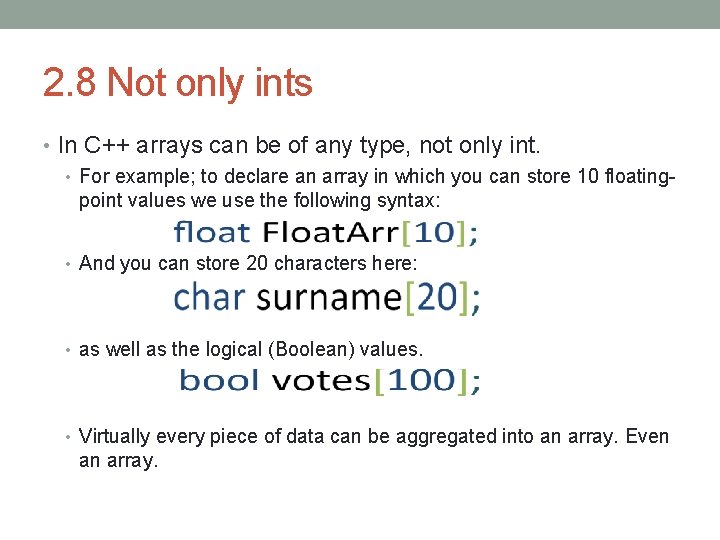 2.8 Not only ints

• In C++ arrays can be of any type, not only int.

• For example; to declare an array in which you can store 10 floating-point values we use the following syntax:

float FloatArr[10];

• And you can store 20 characters here:

char surname[20];

• as well as the logical (Boolean) values.

bool votes[100];

• Virtually every piece of data can be aggregated into an array. Even an array.